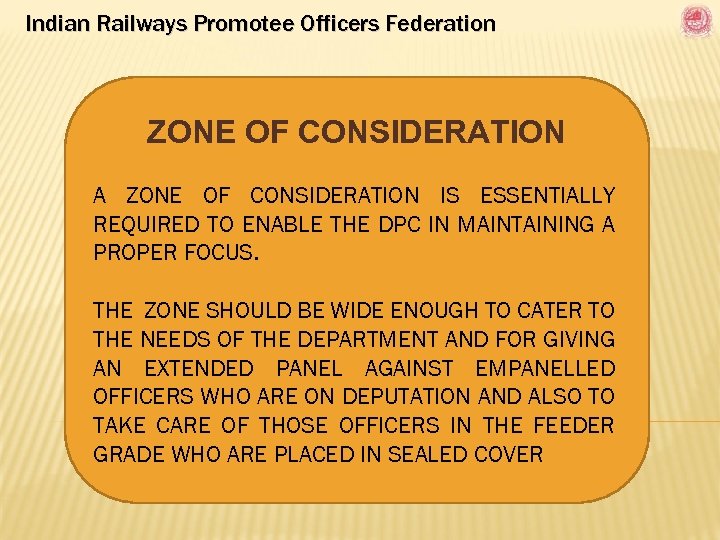 Indian Railways Promotee Officers Federation

ZONE OF CONSIDERATION

A ZONE OF CONSIDERATION IS ESSENTIALLY REQUIRED TO ENABLE THE DPC IN MAINTAINING A PROPER FOCUS.

THE ZONE SHOULD BE WIDE ENOUGH TO CATER TO THE NEEDS OF THE DEPARTMENT AND FOR GIVING AN EXTENDED PANEL AGAINST EMPANELLED OFFICERS WHO ARE ON DEPUTATION AND ALSO TO TAKE CARE OF THOSE OFFICERS IN THE FEEDER GRADE WHO ARE PLACED IN SEALED COVER